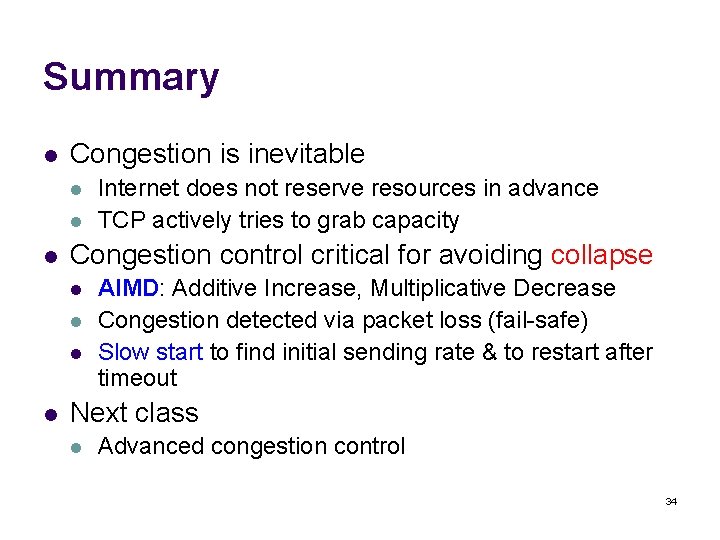 Summary

- Congestion is inevitable
  - Internet does not reserve resources in advance
  - TCP actively tries to grab capacity
- Congestion control critical for avoiding collapse
  - AIMD: Additive Increase, Multiplicative Decrease
  - Congestion detected via packet loss (fail-safe)
  - Slow start to find initial sending rate & to restart after timeout
- Next class
  - Advanced congestion control

34